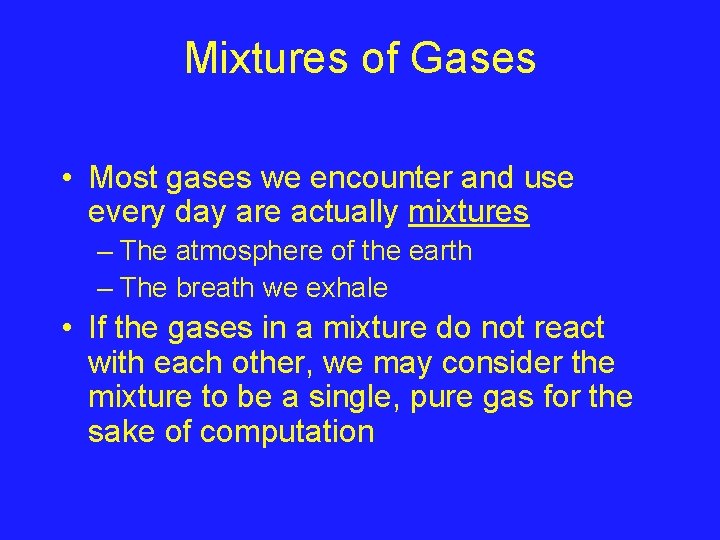 Mixtures of Gases

• Most gases we encounter and use every day are actually mixtures
– The atmosphere of the earth
– The breath we exhale

• If the gases in a mixture do not react with each other, we may consider the mixture to be a single, pure gas for the sake of computation